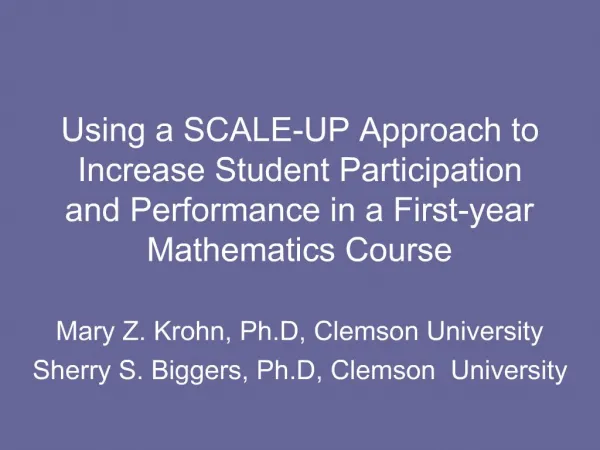 Using a SCALE-UP Approach to Increase Student Participation and Performance in a First-year Mathematics Course

Mary Z. Krohn, Ph.D, Clemson University
Sherry S. Biggers, Ph.D, Clemson University